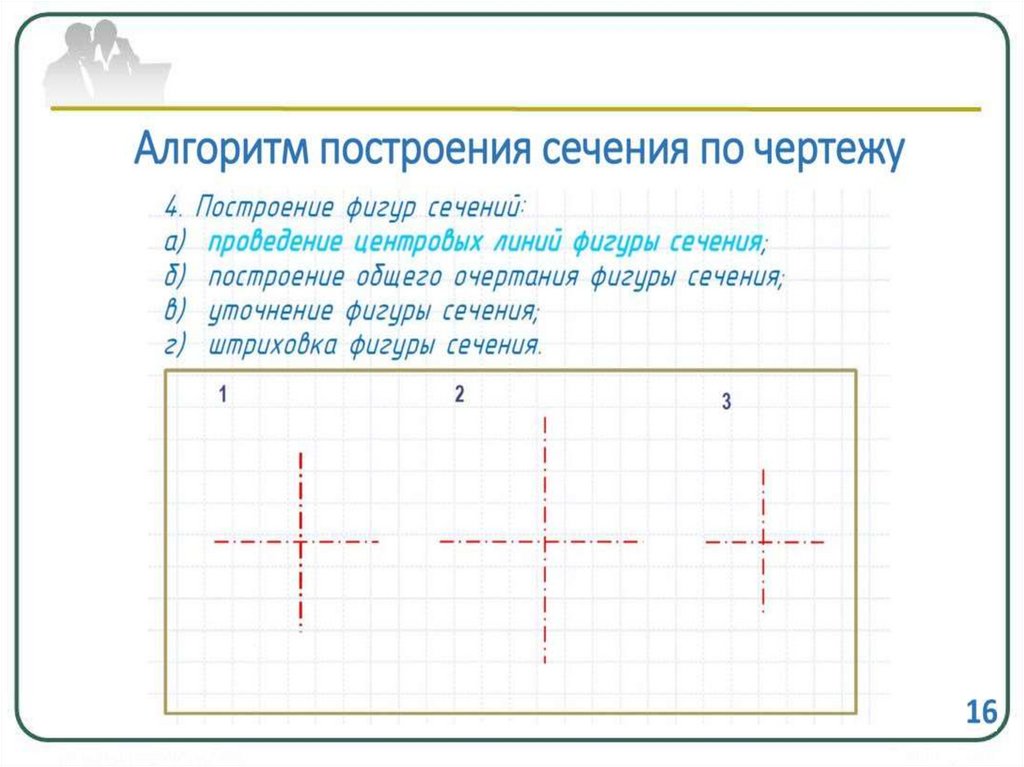 Алгоритм построения сечения по чертежу

4. Построение фигур сечений:
а) проведение центровых линий фигуры сечения;
б) построение общего очертания фигуры сечения;
в) уточнение фигуры сечения;
г) штриховка фигуры сечения.

1

2

3

16